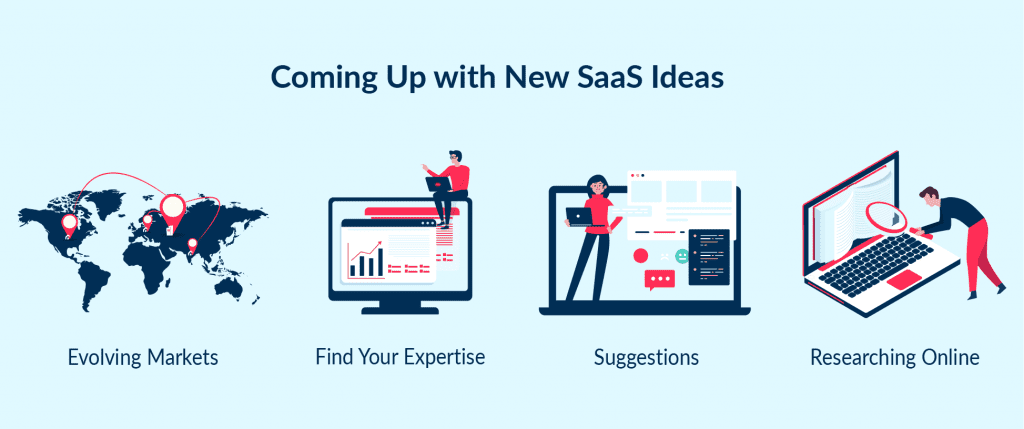 Coming Up with New SaaS Ideas

Evolving Markets

Find Your Expertise

Suggestions

Researching Online